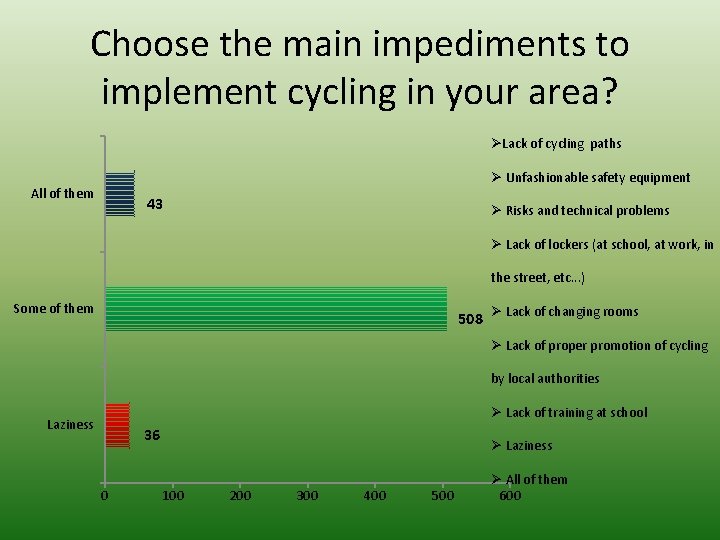 Choose the main impediments to implement cycling in your area?

All of them
43
Some of them
508
Laziness
36
0 100 200 300 400 500 600

➢Lack of cycling paths
➢ Unfashionable safety equipment
➢ Risks and technical problems
➢ Lack of lockers (at school, at work, in the street, etc...)
➢ Lack of changing rooms
➢ Lack of proper promotion of cycling by local authorities
➢ Lack of training at school
➢ Laziness
➢ All of them